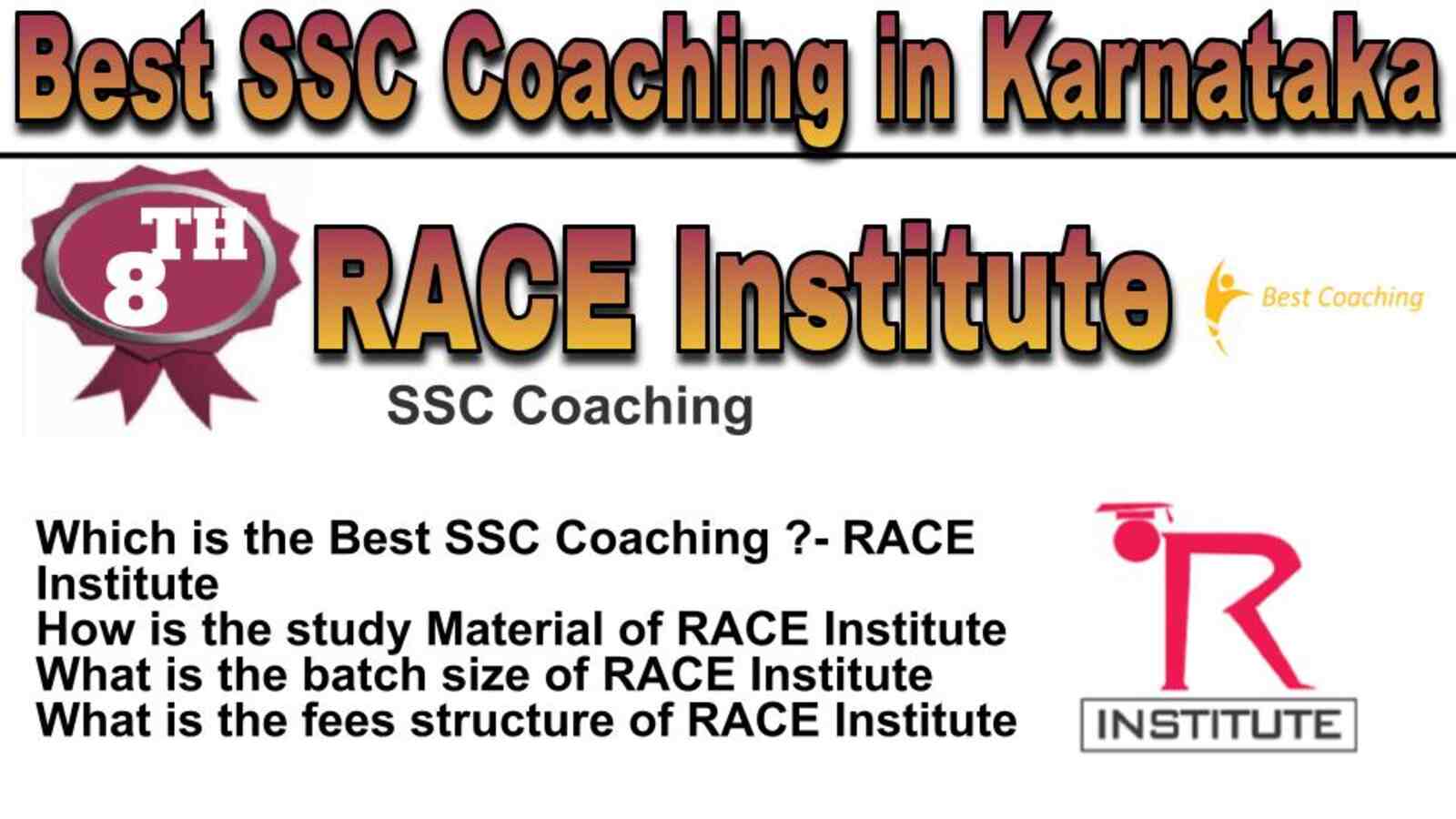 Best SSC Coaching in Karnataka

8TH

RACE Institute

Best Coaching

SSC Coaching

Which is the Best SSC Coaching ?- RACE Institute
How is the study Material of RACE Institute
What is the batch size of RACE Institute
What is the fees structure of RACE Institute

R
INSTITUTE